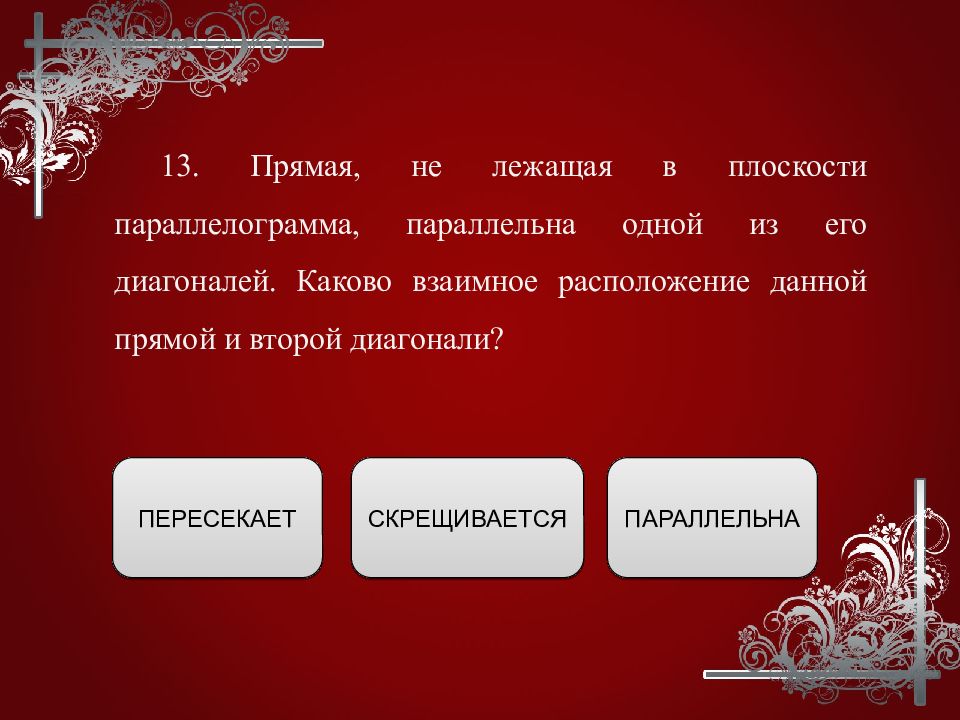 13. Прямая, не лежащая в плоскости параллелограмма, параллельна одной из его диагоналей. Каково взаимное расположение данной прямой и второй диагонали?

ПЕРЕСЕКАЕТ

СКРЕЩИВАЕТСЯ

ПАРАЛЛЕЛЬНА